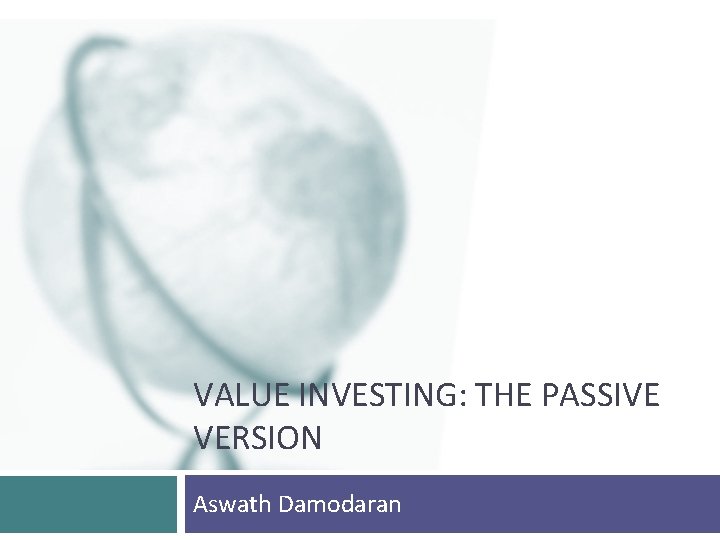 VALUE INVESTING: THE PASSIVE VERSION

Aswath Damodaran